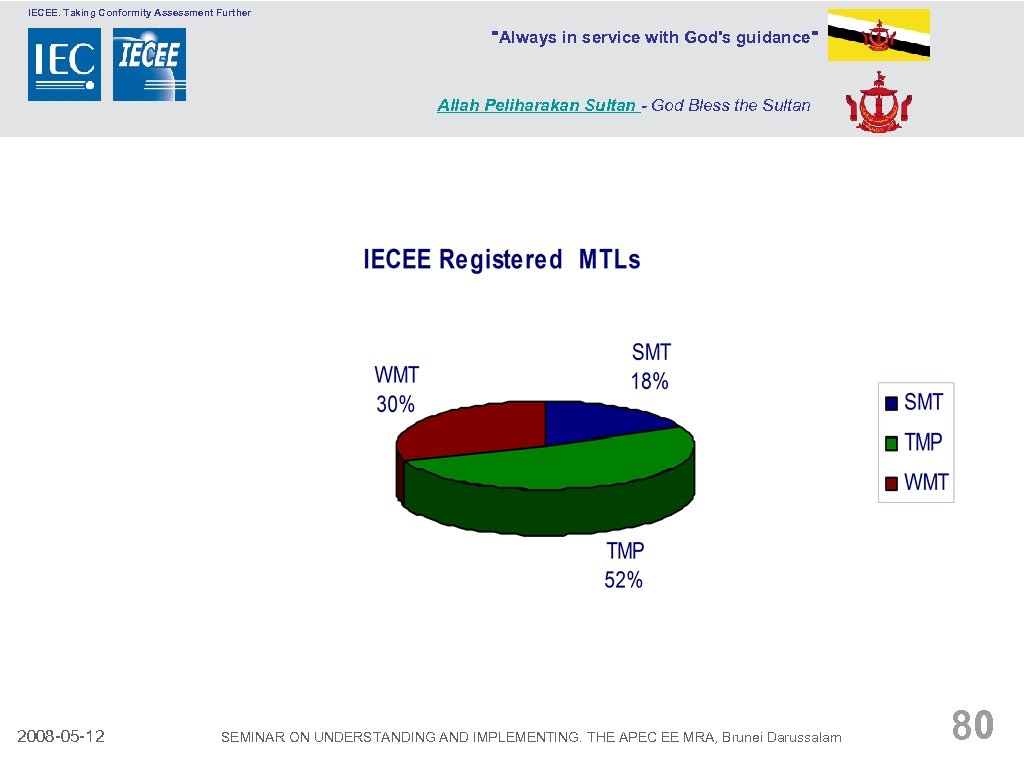 IECEE. Taking Conformity Assessment Further

IEC IECEE

"Always in service with God's guidance"

Allah Peliharakan Sultan - God Bless the Sultan

IECEE Registered MTLs

WMT 30%

SMT 18%

TMP 52%

SMT
TMP
WMT

2008-05-12

SEMINAR ON UNDERSTANDING AND IMPLEMENTING. THE APEC EE MRA, Brunei Darussalam

80